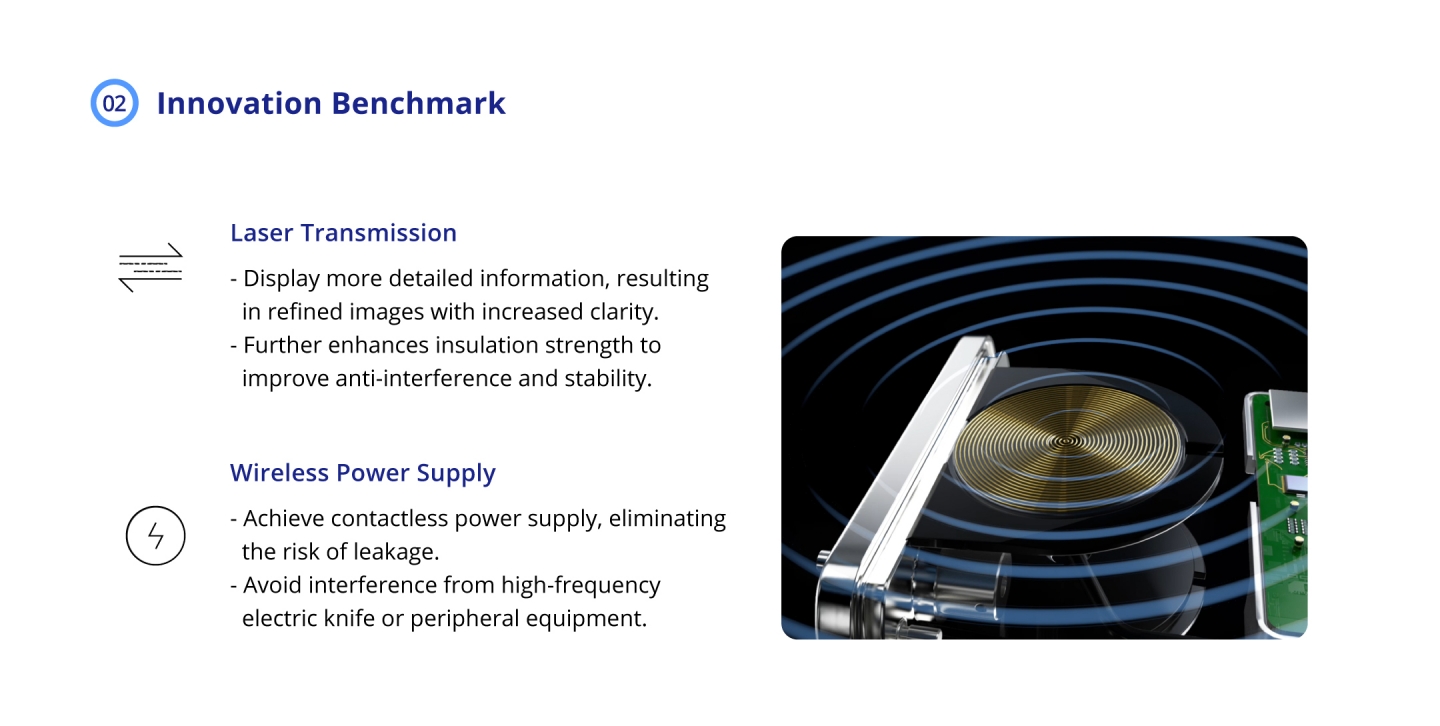 02 Innovation Benchmark

Laser Transmission

- Display more detailed information, resulting in refined images with increased clarity.
- Further enhances insulation strength to improve anti-interference and stability.

Wireless Power Supply

- Achieve contactless power supply, eliminating the risk of leakage.
- Avoid interference from high-frequency electric knife or peripheral equipment.